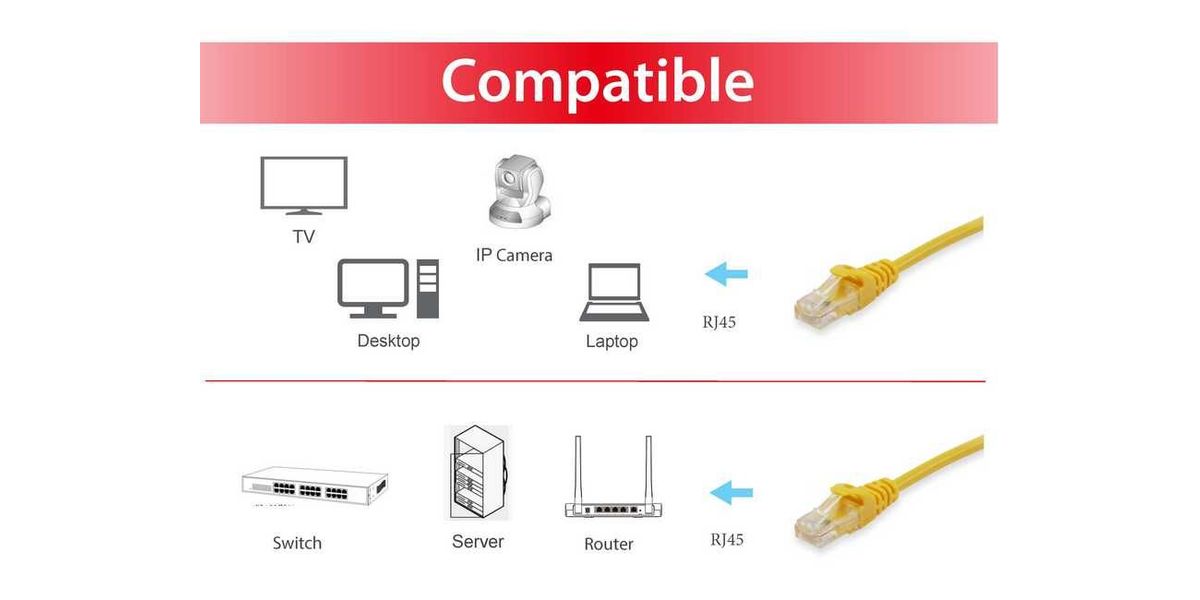 Compatible

TV

IP Camera

Desktop

Laptop

RJ45

Switch

Server

Router

RJ45